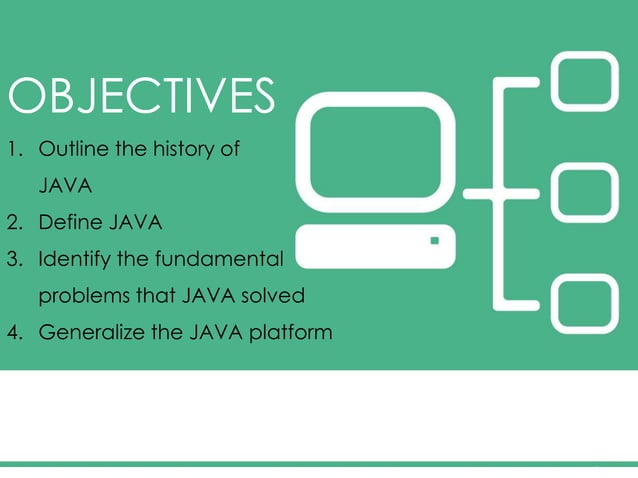 OBJECTIVES

1. Outline the history of JAVA
2. Define JAVA
3. Identify the fundamental problems that JAVA solved
4. Generalize the JAVA platform